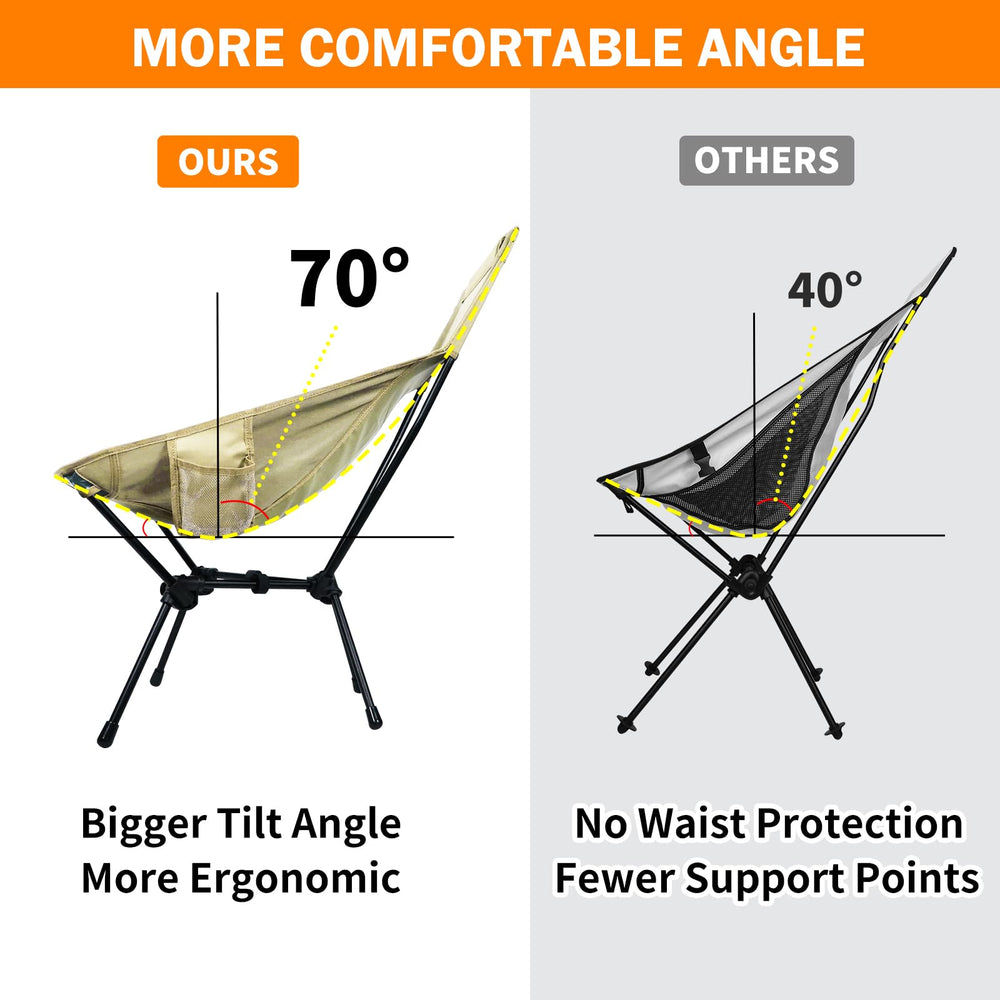 MORE COMFORTABLE ANGLE

OURS

70°

Bigger Tilt Angle
More Ergonomic

OTHERS

40°

No Waist Protection
Fewer Support Points